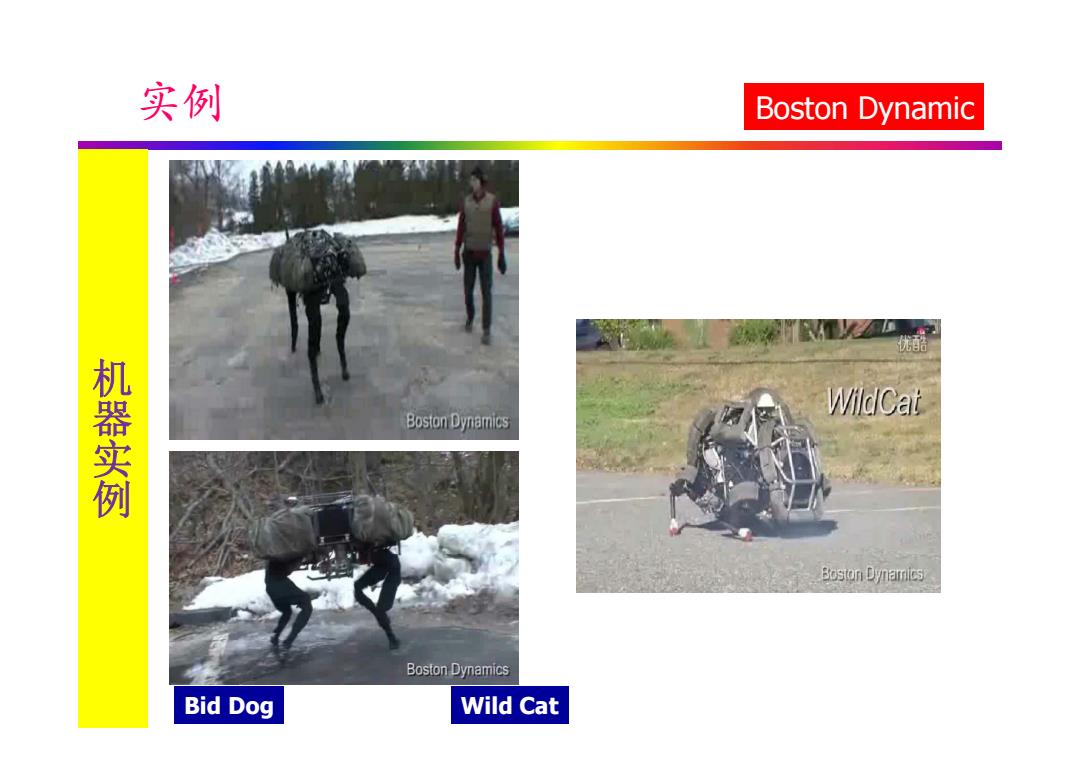 实例

Boston Dynamic

机器实例

Boston Dynamics

Boston Dynamics

优酷

WildCat

Boston Dynamics

Bid Dog

Wild Cat